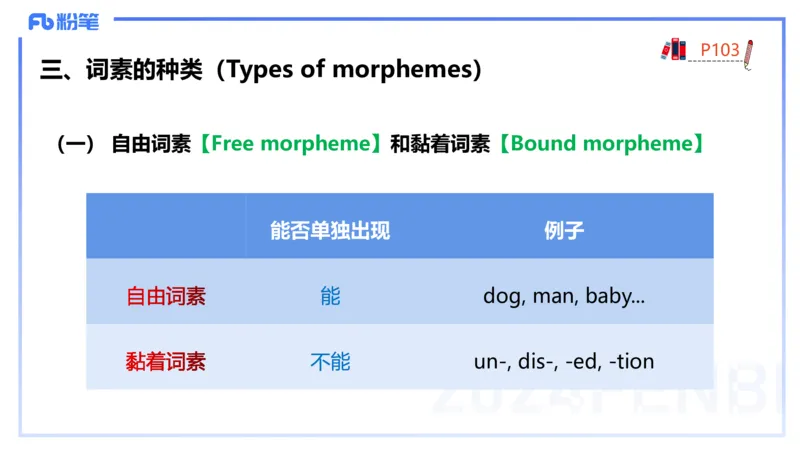 Fb 粉笔

P103

三、词素的种类（Types of morphemes）

（一） 自由词素【Free morpheme】和黏着词素【Bound morpheme】

| | 能否单独出现 | 例子 |
|---|---|---|
| 自由词素 | 能 | dog, man, baby... |
| 黏着词素 | 不能 | un-, dis-, -ed, -tion |

2024FENBI